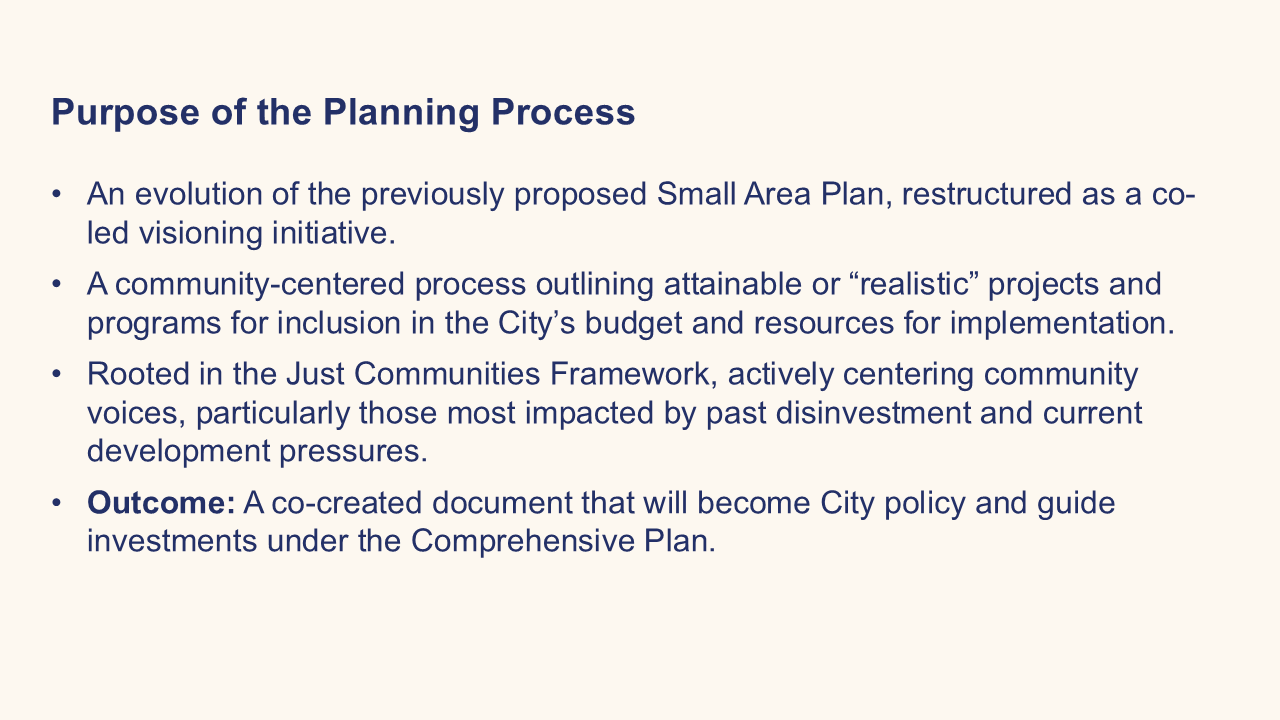 Purpose of the Planning Process

• An evolution of the previously proposed Small Area Plan, restructured as a co-led visioning initiative.

• A community-centered process outlining attainable or “realistic” projects and programs for inclusion in the City’s budget and resources for implementation.

• Rooted in the Just Communities Framework, actively centering community voices, particularly those most impacted by past disinvestment and current development pressures.

• Outcome: A co-created document that will become City policy and guide investments under the Comprehensive Plan.